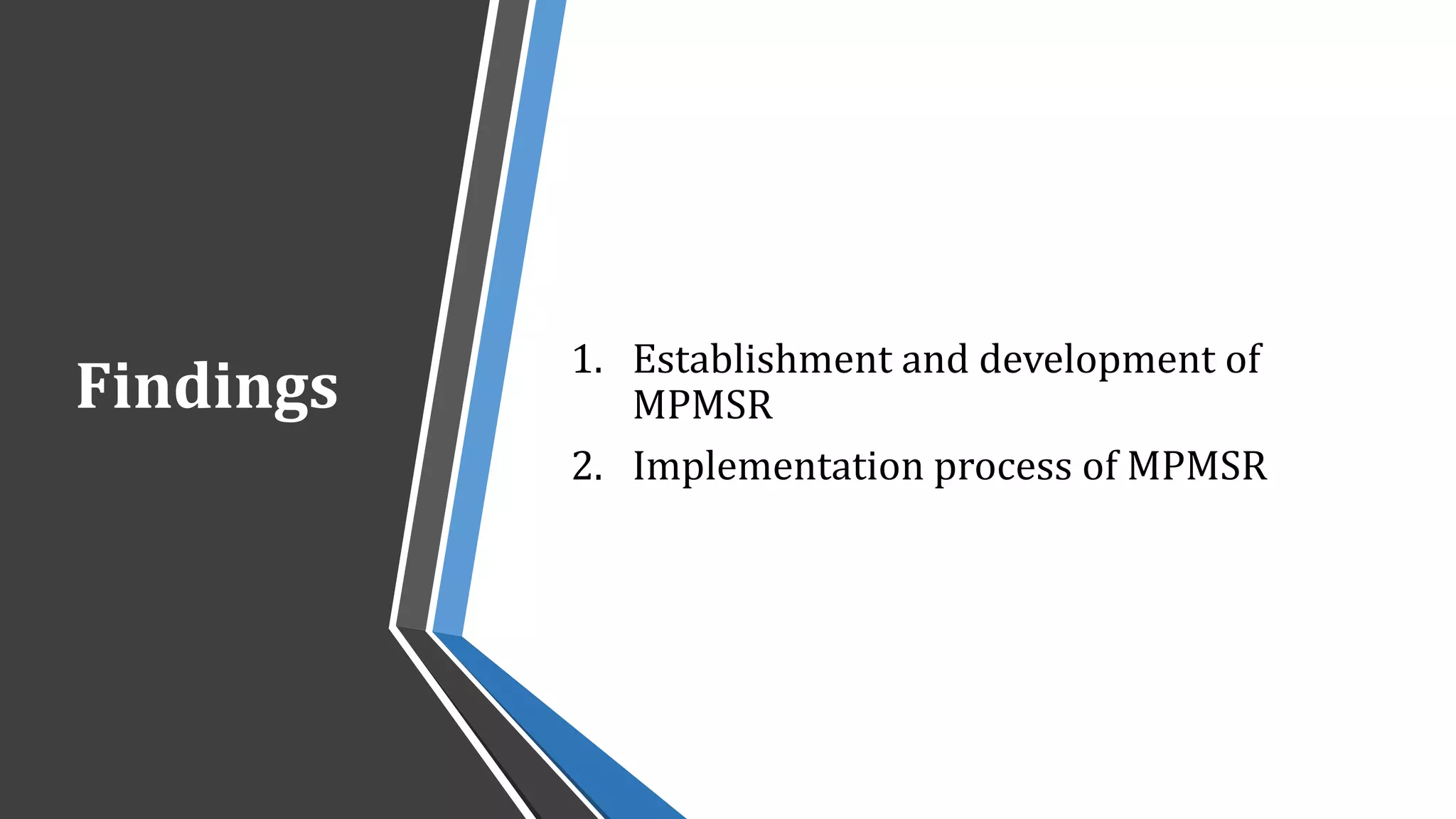 Findings

1. Establishment and development of MPMSR
2. Implementation process of MPMSR